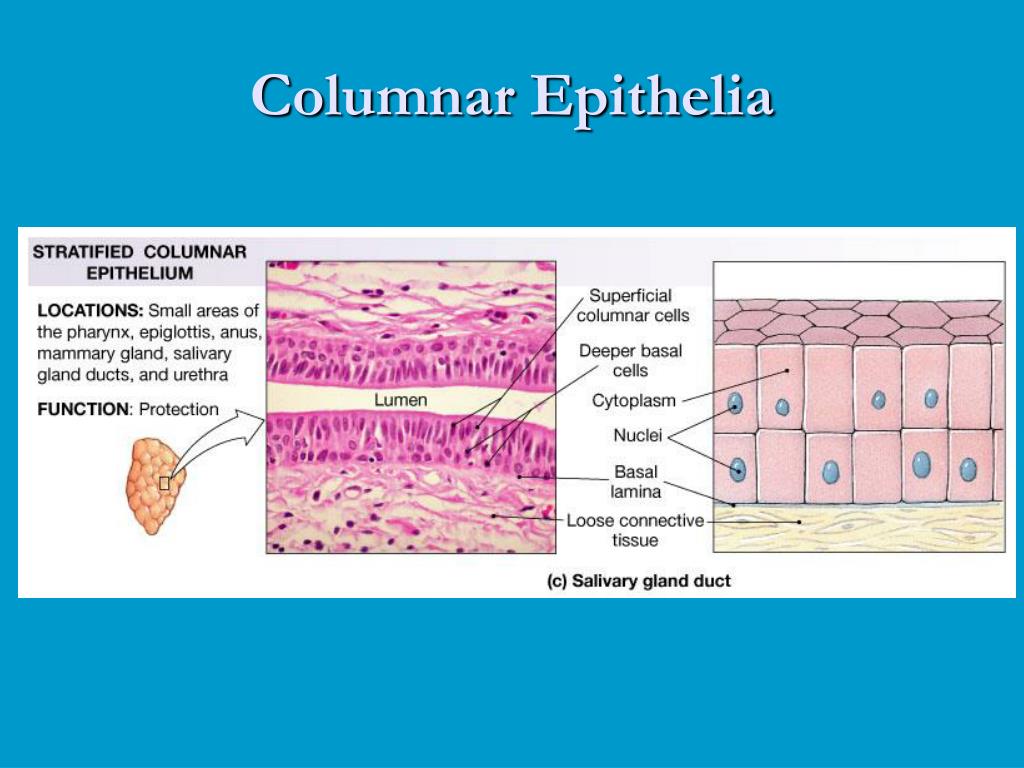 Columnar Epithelia

STRATIFIED COLUMNAR EPITHELIUM

LOCATIONS: Small areas of the pharynx, epiglottis, anus, mammary gland, salivary gland ducts, and urethra

FUNCTION: Protection

Lumen

Superficial columnar cells

Deeper basal cells

Cytoplasm

Nuclei

Basal lamina

Loose connective tissue

(c) Salivary gland duct